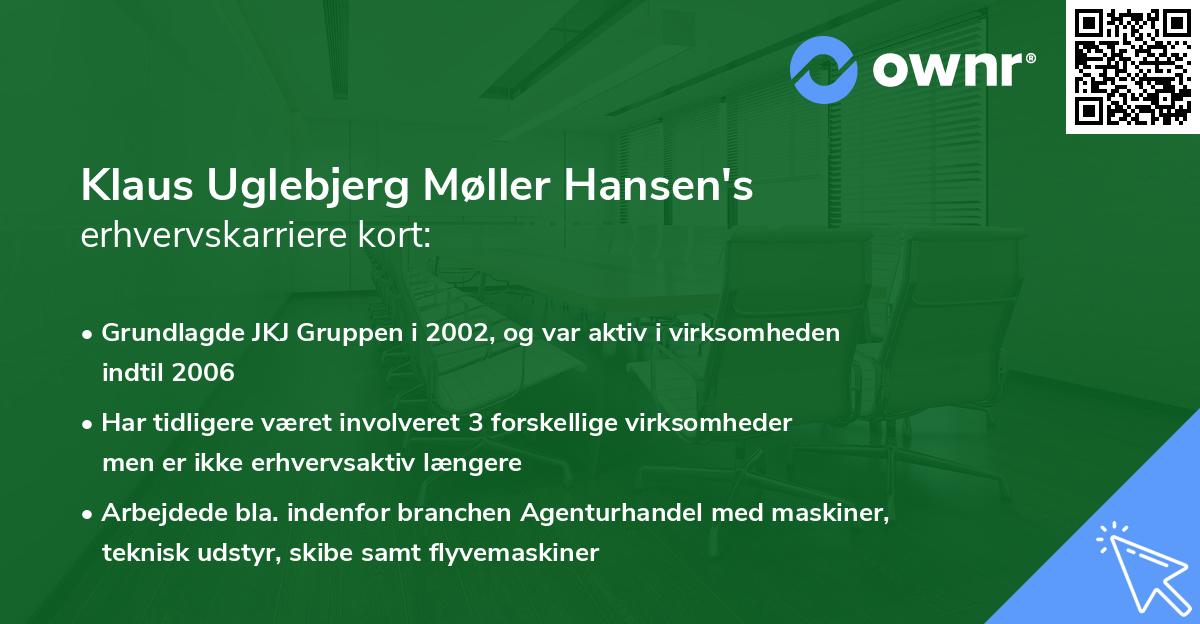 ownr®

Klaus Uglebjerg Møller Hansen's
erhvervskarriere kort:

• Grundlagde JKJ Gruppen i 2002, og var aktiv i virksomheden indtil 2006
• Har tidligere været involveret 3 forskellige virksomheder men er ikke erhvervsaktiv længere
• Arbejdede bla. indenfor branchen Agenturhandel med maskiner, teknisk udstyr, skibe samt flyvemaskiner